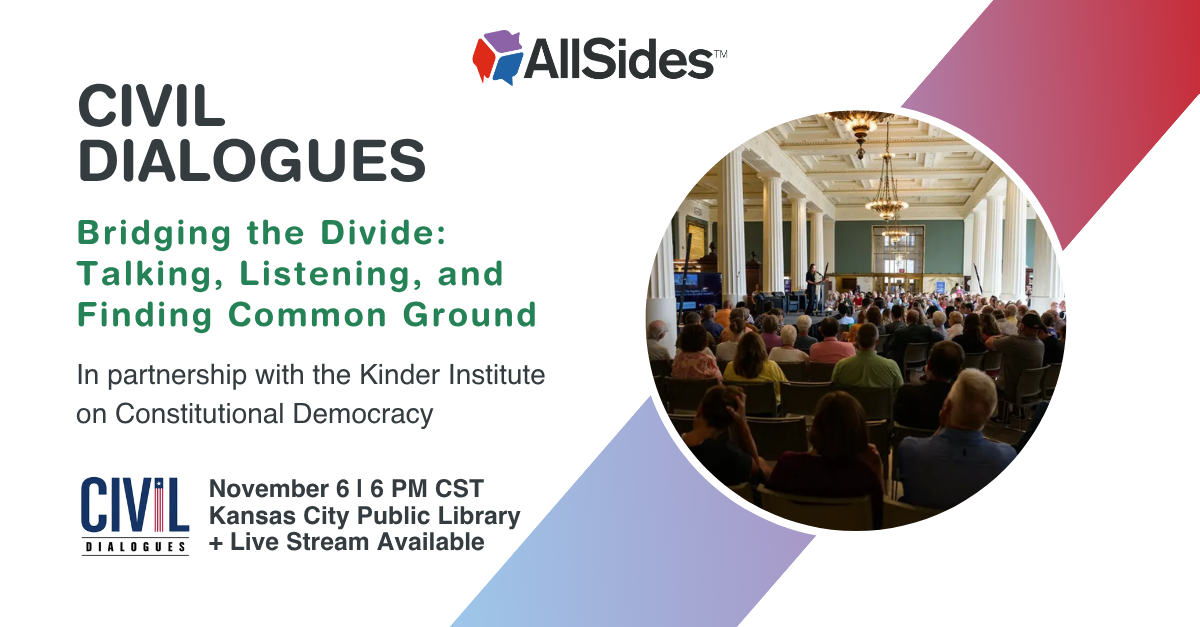 AllSides™

CIVIL DIALOGUES

Bridging the Divide: Talking, Listening, and Finding Common Ground

In partnership with the Kinder Institute on Constitutional Democracy

CIVIL DIALOGUES

November 6 | 6 PM CST
Kansas City Public Library
+ Live Stream Available